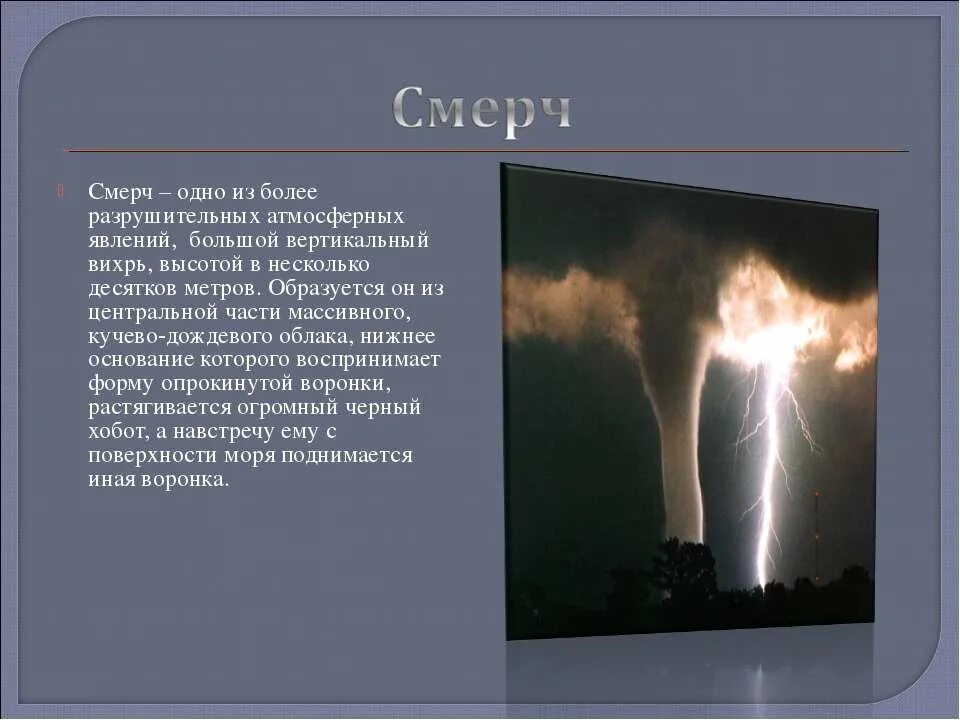 Смерч

Смерч – одно из более разрушительных атмосферных явлений, большой вертикальный вихрь, высотой в несколько десятков метров. Образуется он из центральной части массивного, кучево-дождевого облака, нижнее основание которого воспринимает форму опрокинутой воронки, растягивается огромный черный хобот, а навстречу ему с поверхности моря поднимается иная воронка.